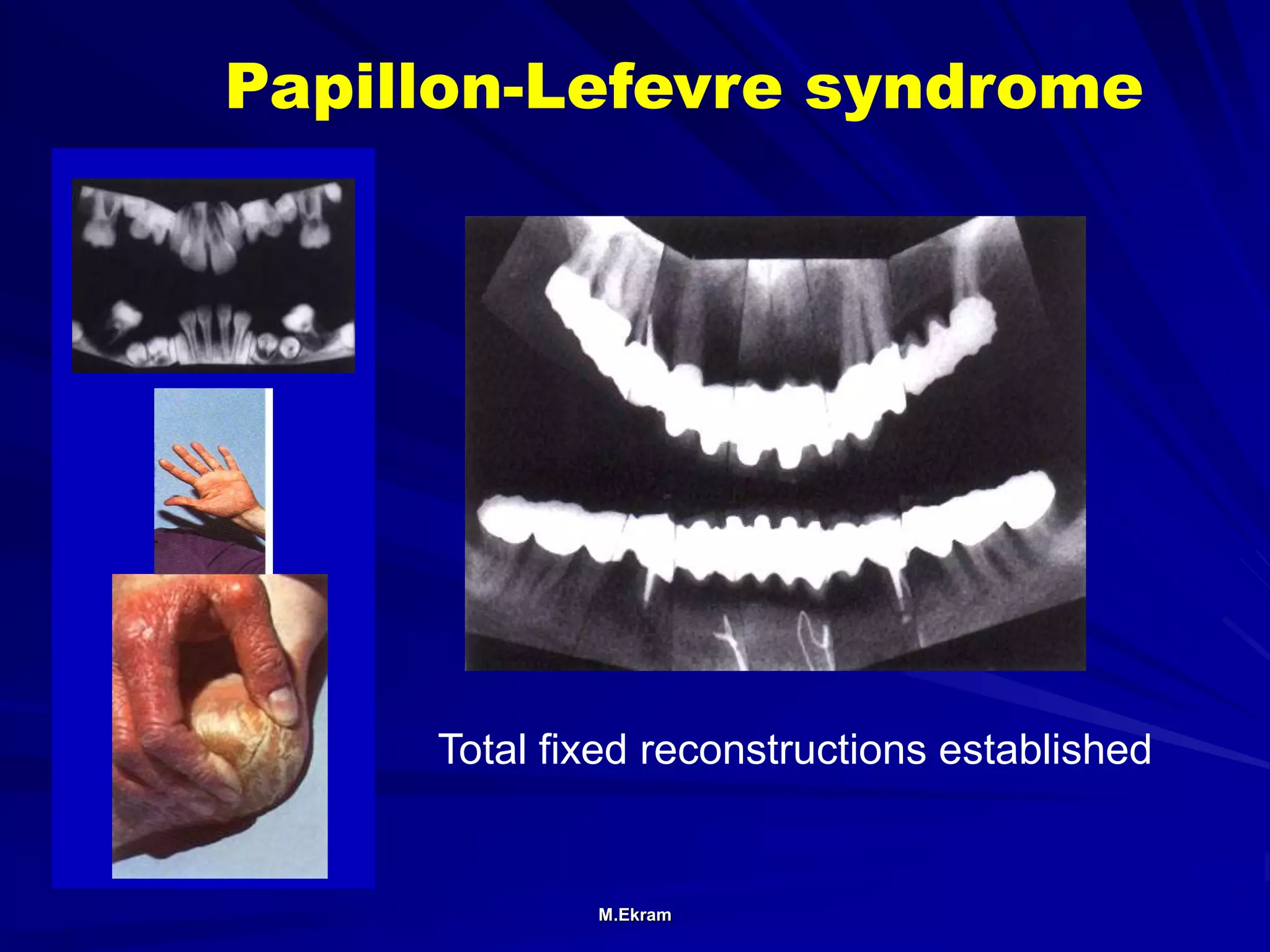 Papillon-Lefevre syndrome

Total fixed reconstructions established

M.Ekram